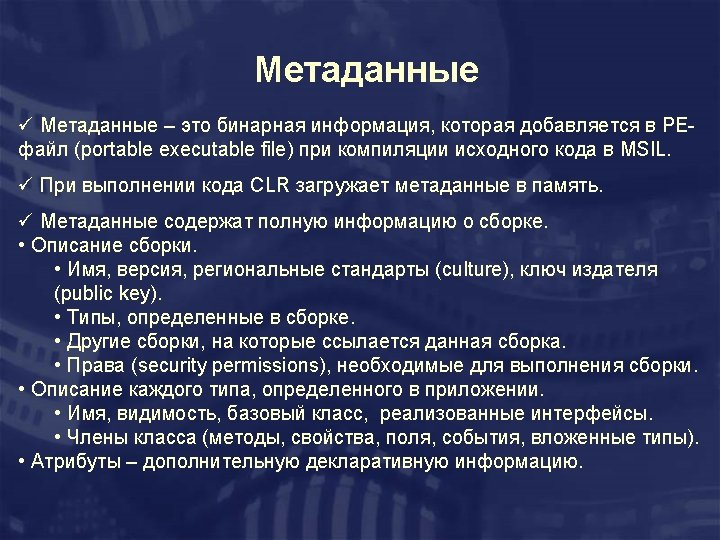 Метаданные

✓ Метаданные – это бинарная информация, которая добавляется в PE-файл (portable executable file) при компиляции исходного кода в MSIL.

✓ При выполнении кода CLR загружает метаданные в память.

✓ Метаданные содержат полную информацию о сборке.
• Описание сборки.
• Имя, версия, региональные стандарты (culture), ключ издателя (public key).
• Типы, определенные в сборке.
• Другие сборки, на которые ссылается данная сборка.
• Права (security permissions), необходимые для выполнения сборки.
• Описание каждого типа, определенного в приложении.
• Имя, видимость, базовый класс, реализованные интерфейсы.
• Члены класса (методы, свойства, поля, события, вложенные типы).
• Атрибуты – дополнительную декларативную информацию.